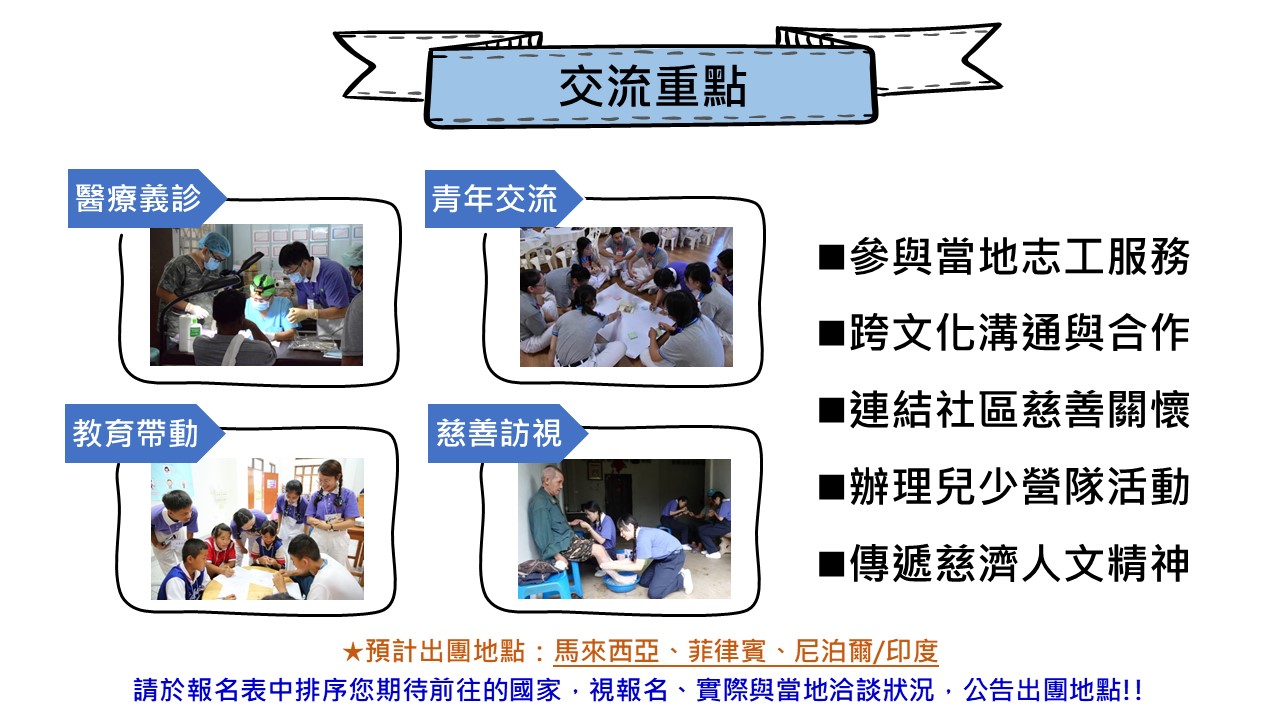 交流重點

醫療義診

青年交流

教育帶動

慈善訪視

■參與當地志工服務
■跨文化溝通與合作
■連結社區慈善關懷
■辦理兒少營隊活動
■傳遞慈濟人文精神

★預計出團地點：馬來西亞、菲律賓、尼泊爾/印度
請於報名表中排序您期待前往的國家，視報名、實際與當地洽談狀況，公告出團地點!!